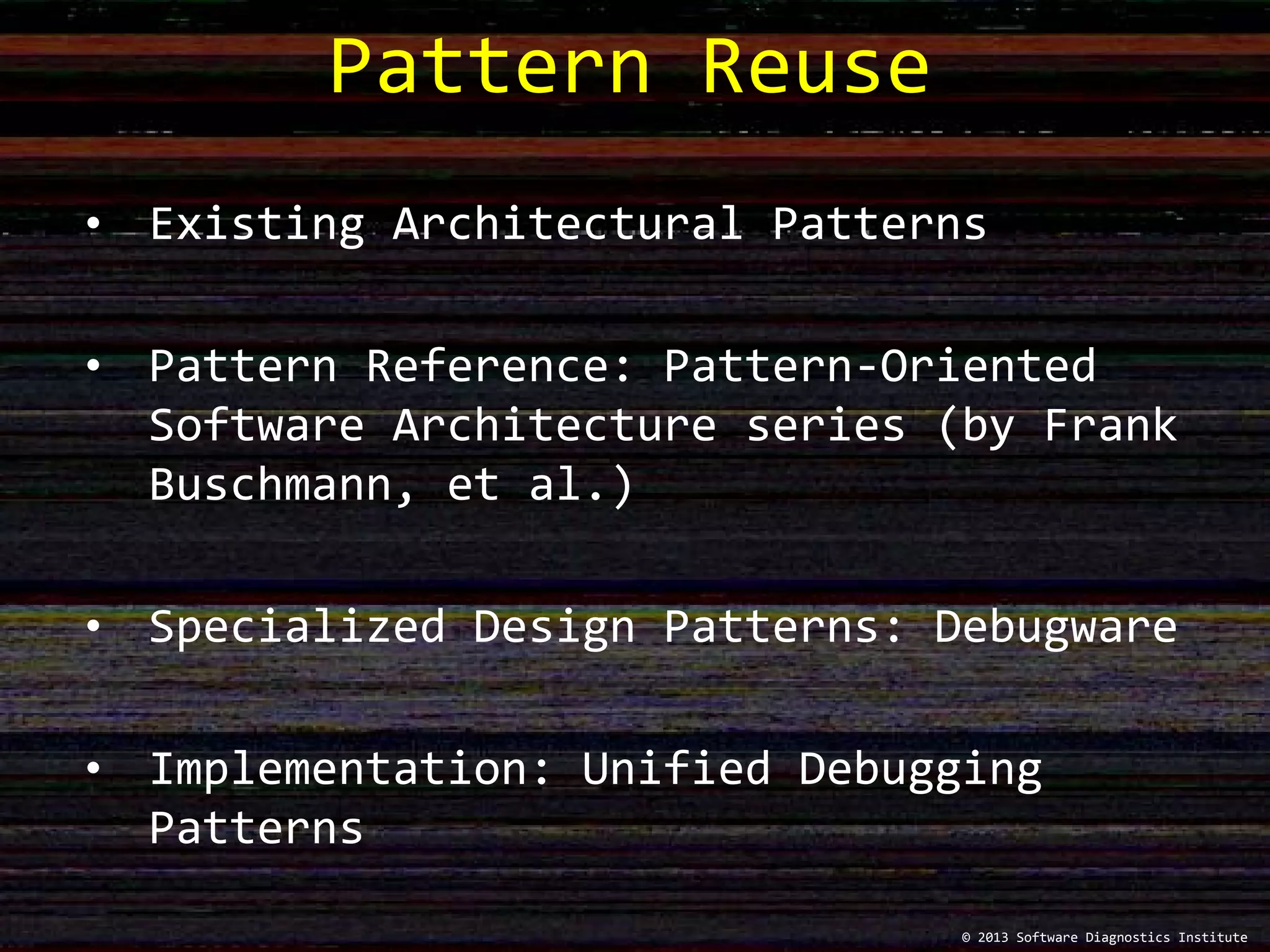 Pattern Reuse

• Existing Architectural Patterns

• Pattern Reference: Pattern-Oriented Software Architecture series (by Frank Buschmann, et al.)

• Specialized Design Patterns: Debugware

• Implementation: Unified Debugging Patterns

© 2013 Software Diagnostics Institute